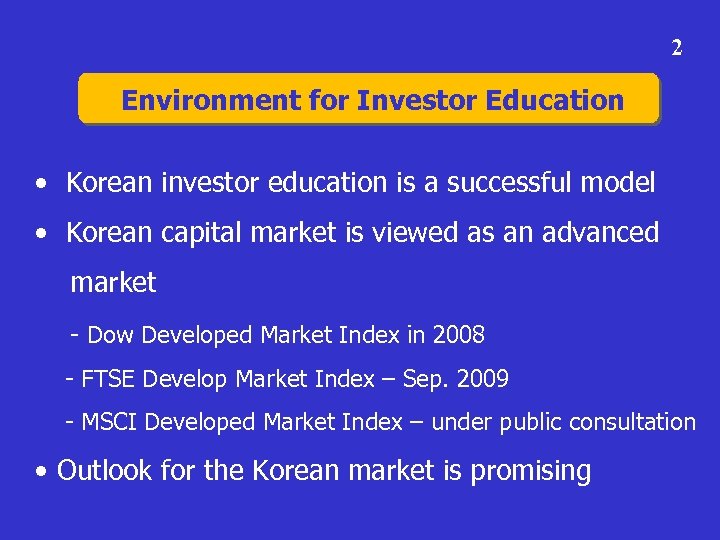 2

Environment for Investor Education

• Korean investor education is a successful model

• Korean capital market is viewed as an advanced market

- Dow Developed Market Index in 2008

- FTSE Develop Market Index – Sep. 2009

- MSCI Developed Market Index – under public consultation

• Outlook for the Korean market is promising